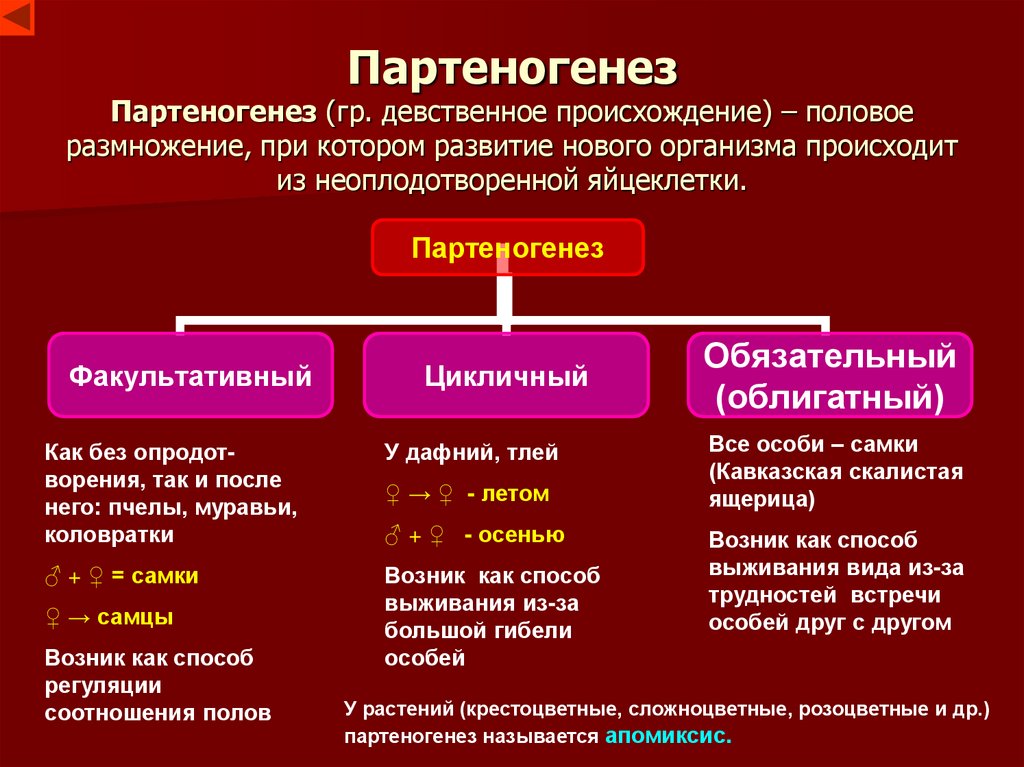 Партеногенез

Партеногенез (гр. девственное происхождение) – половое размножение, при котором развитие нового организма происходит из неоплодотворенной яйцеклетки.

Партеногенез

Факультативный

Цикличный

Обязательный (облигатный)

Как без опродотворения, так и после него: пчелы, муравьи, коловратки

♂ + ♀ = самки

♀ → самцы

Возник как способ регуляции соотношения полов

У дафний, тлей

♀ → ♀ - летом

♂ + ♀ - осенью

Возник как способ выживания из-за большой гибели особей

Все особи – самки (Кавказская скалистая ящерица)

Возник как способ выживания вида из-за трудностей встречи особей друг с другом

У растений (крестоцветные, сложноцветные, розоцветные и др.) партеногенез называется апомиксис.